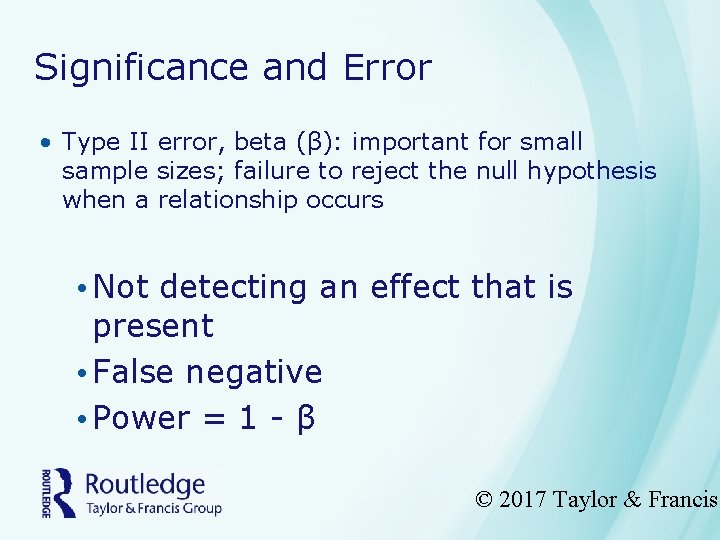 Significance and Error

• Type II error, beta (β): important for small sample sizes; failure to reject the null hypothesis when a relationship occurs

• Not detecting an effect that is present
• False negative
• Power = 1 - β

ROUTLEDGE Routledge Taylor & Francis Group

© 2017 Taylor & Francis